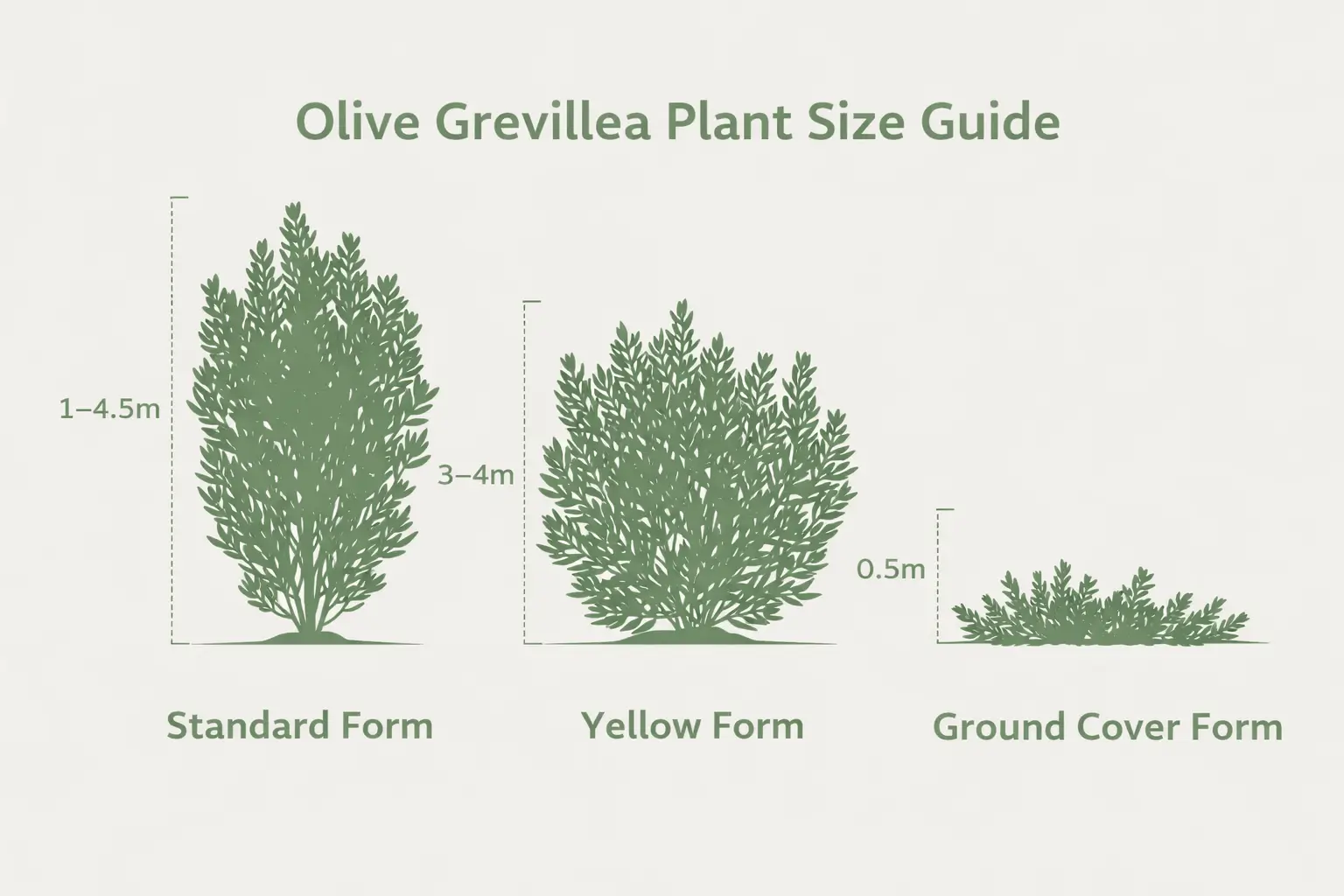 Olive Grevillea Plant Size Guide

1–4.5m

3–4m

0.5m

Standard Form

Yellow Form

Ground Cover Form